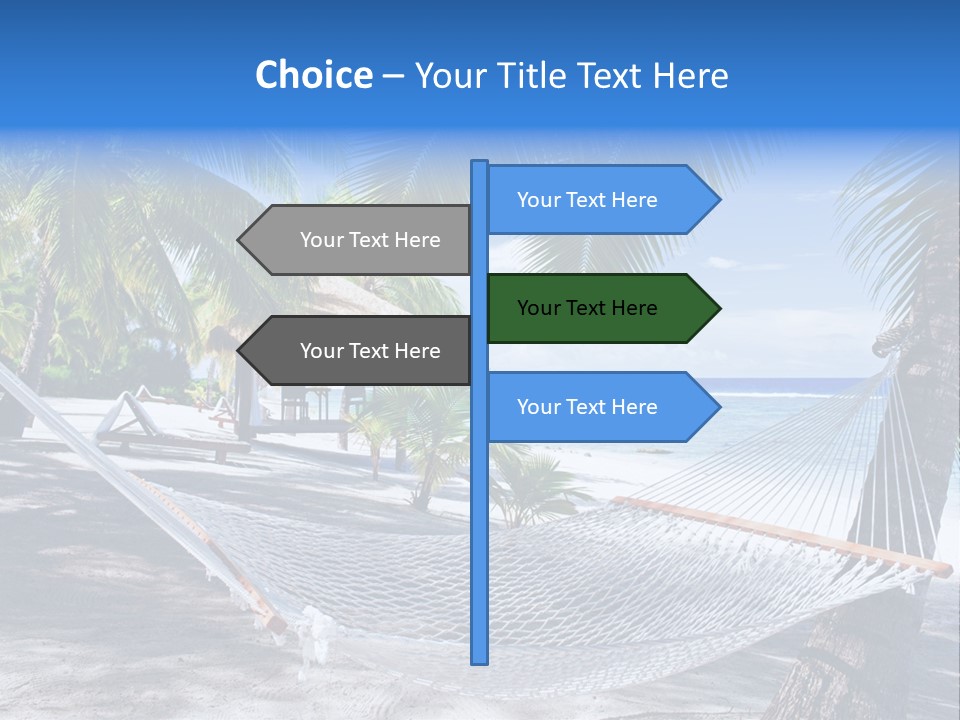 Choice – Your Title Text Here

Your Text Here

Your Text Here

Your Text Here

Your Text Here

Your Text Here